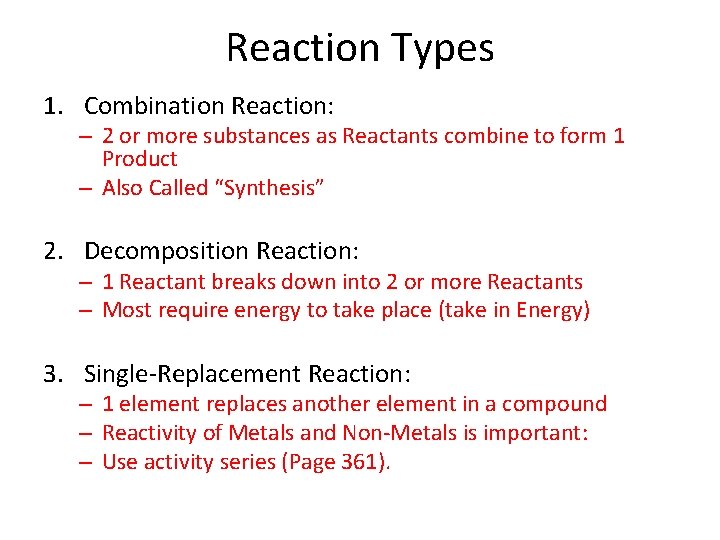 Reaction Types

1. Combination Reaction:
– 2 or more substances as Reactants combine to form 1 Product
– Also Called “Synthesis”

2. Decomposition Reaction:
– 1 Reactant breaks down into 2 or more Reactants
– Most require energy to take place (take in Energy)

3. Single-Replacement Reaction:
– 1 element replaces another element in a compound
– Reactivity of Metals and Non-Metals is important:
– Use activity series (Page 361).